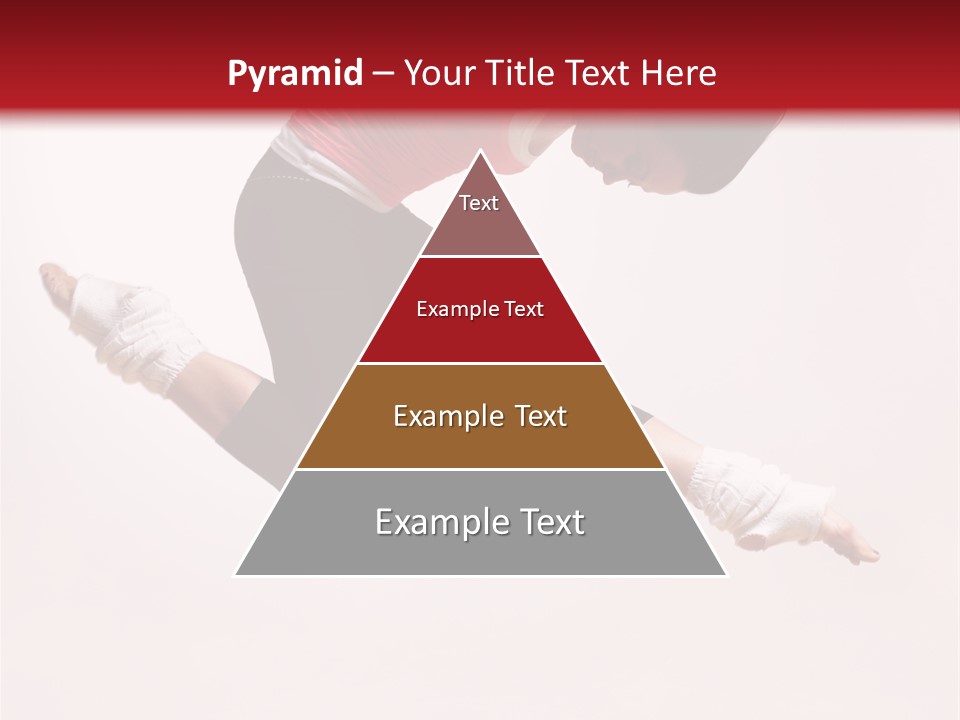 Pyramid – Your Title Text Here

Text

Example Text

Example Text

Example Text